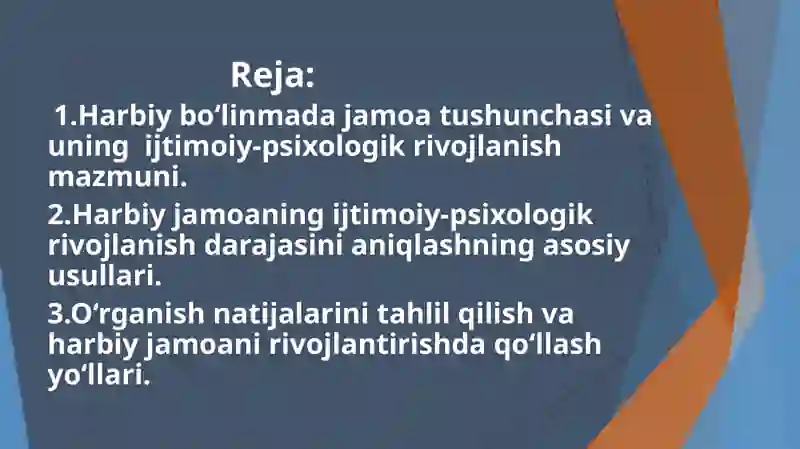 Reja:

1.Harbiy bo‘linmada jamoa tushunchasi va uning ijtimoiy-psixologik rivojlanish mazmuni.

2.Harbiy jamoaning ijtimoiy-psixologik rivojlanish darajasini aniqlashning asosiy usullari.

3.O‘rganish natijalarini tahlil qilish va harbiy jamoani rivojlantirishda qo‘llash yo‘llari.